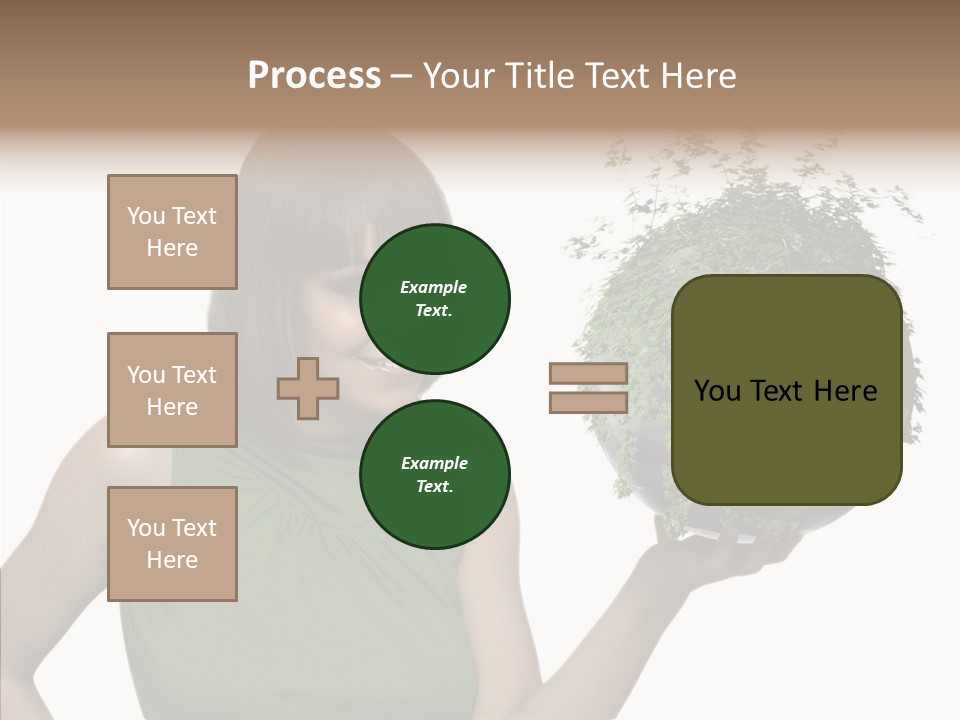 Process – Your Title Text Here

You Text Here

You Text Here

You Text Here

Example Text.

Example Text.

You Text Here